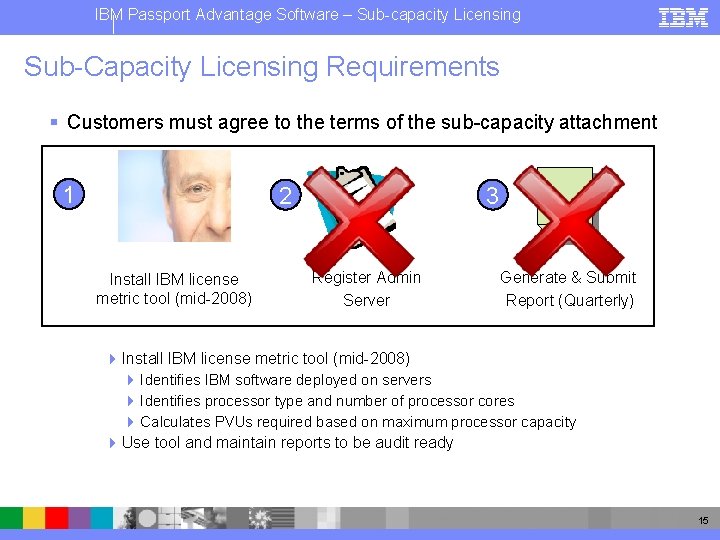 IBM Passport Advantage Software – Sub-capacity Licensing

IBM

Sub-Capacity Licensing Requirements

Customers must agree to the terms of the sub-capacity attachment

1

Install IBM license metric tool (mid-2008)

2

Register Admin Server

3

Generate & Submit Report (Quarterly)

Install IBM license metric tool (mid-2008)

Identifies IBM software deployed on servers

Identifies processor type and number of processor cores

Calculates PVUs required based on maximum processor capacity

Use tool and maintain reports to be audit ready

15